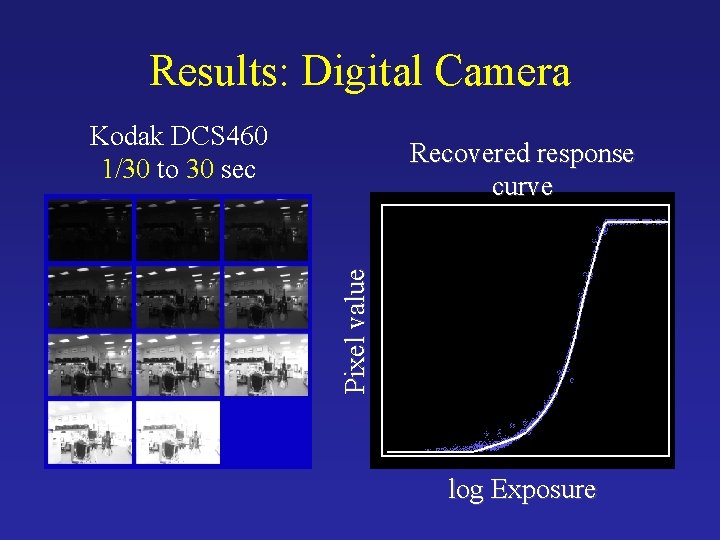 Results: Digital Camera

Kodak DCS460
1/30 to 30 sec

Recovered response curve

Pixel value

log Exposure